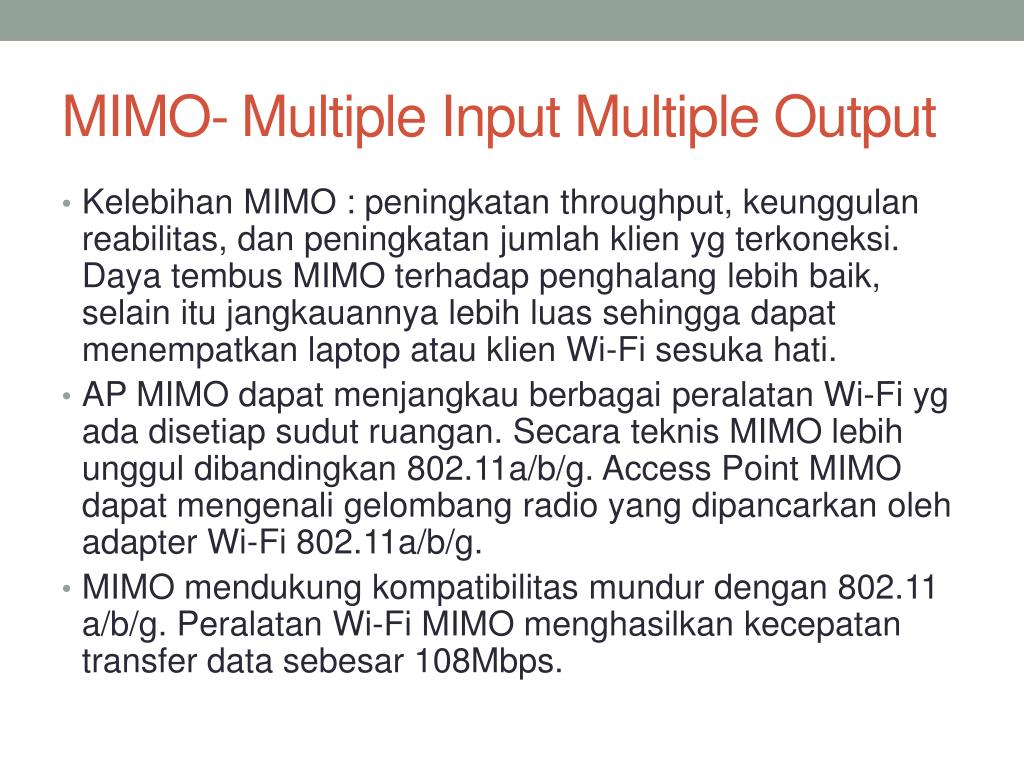 MIMO- Multiple Input Multiple Output

• Kelebihan MIMO : peningkatan throughput, keunggulan reabilitas, dan peningkatan jumlah klien yg terkoneksi. Daya tembus MIMO terhadap penghalang lebih baik, selain itu jangkauannya lebih luas sehingga dapat menempatkan laptop atau klien Wi-Fi sesuka hati.

• AP MIMO dapat menjangkau berbagai peralatan Wi-Fi yg ada disetiap sudut ruangan. Secara teknis MIMO lebih unggul dibandingkan 802.11a/b/g. Access Point MIMO dapat mengenali gelombang radio yang dipancarkan oleh adapter Wi-Fi 802.11a/b/g.

• MIMO mendukung kompatibilitas mundur dengan 802.11 a/b/g. Peralatan Wi-Fi MIMO menghasilkan kecepatan transfer data sebesar 108Mbps.